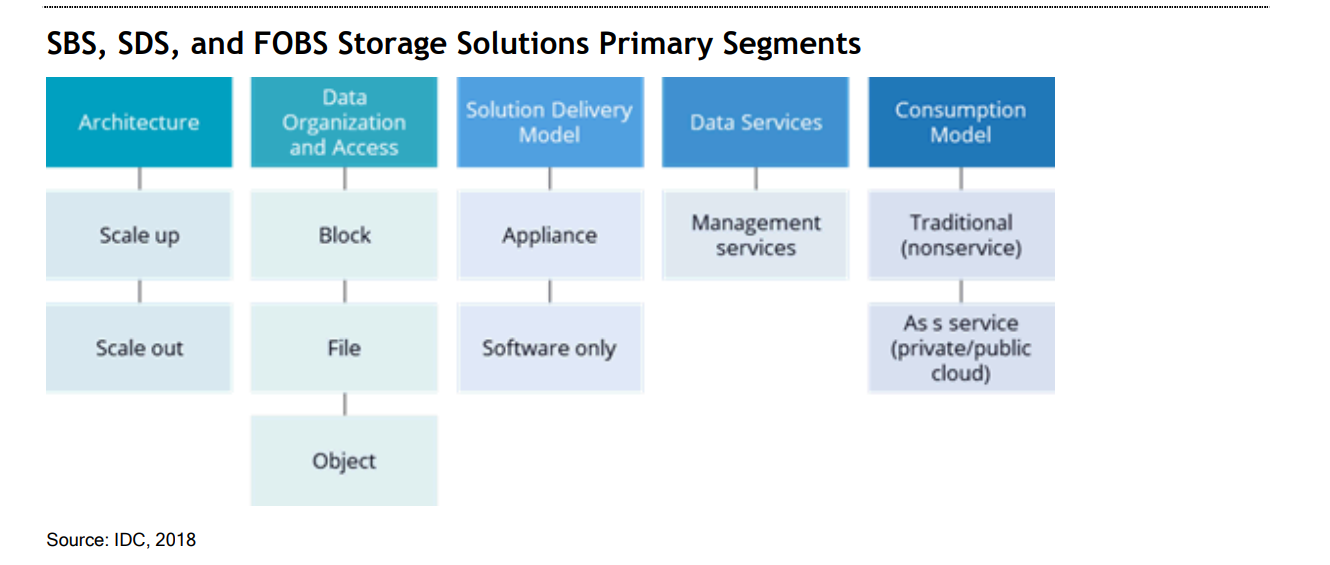 SBS, SDS, and FOBS Storage Solutions Primary Segments

Architecture

Scale up

Scale out

Data Organization and Access

Block

File

Object

Solution Delivery Model

Appliance

Software only

Data Services

Management services

Consumption Model

Traditional (nonservice)

As s service (private/public cloud)

Source: IDC, 2018